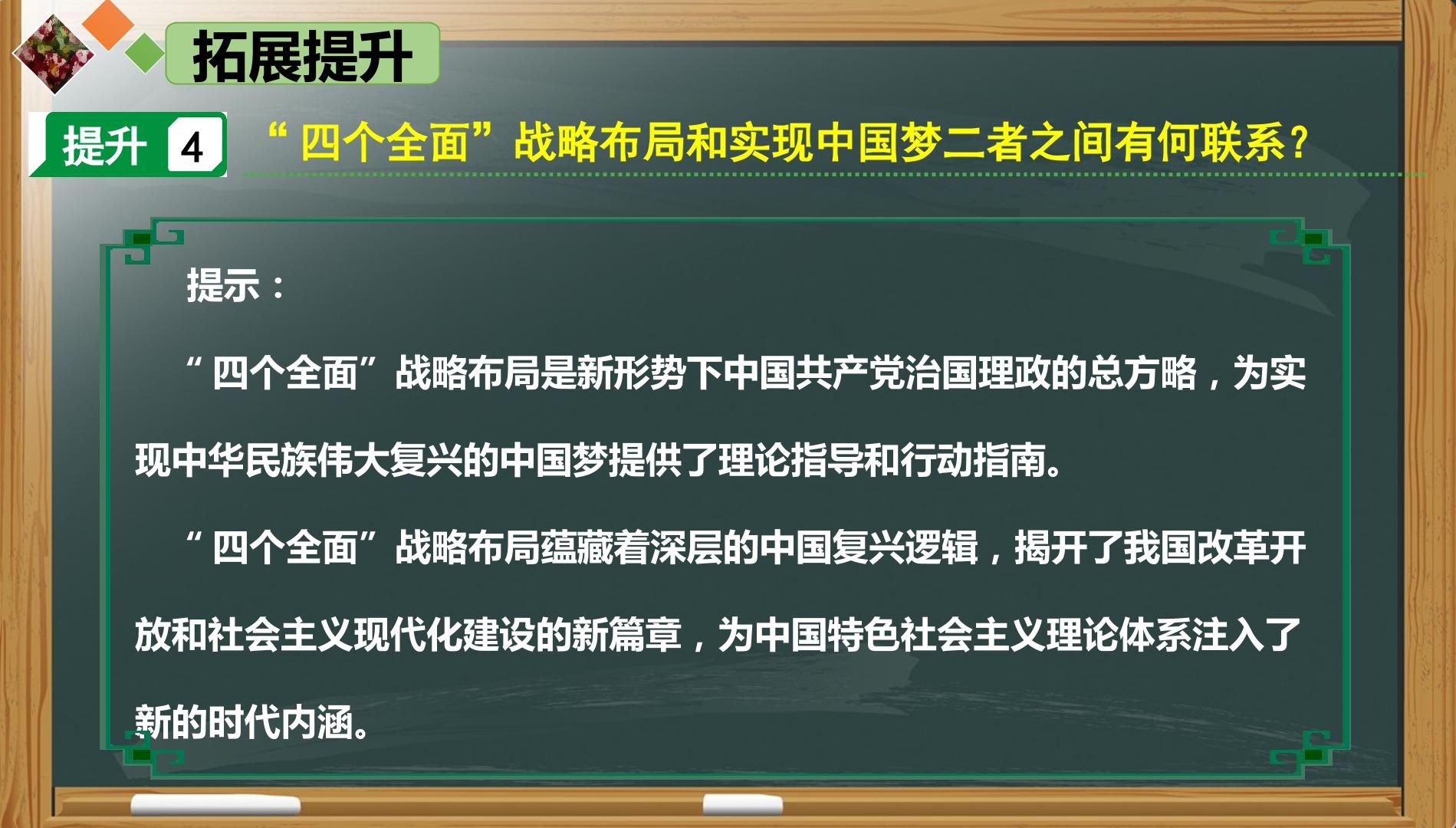 拓展提升

提升 4 “四个全面”战略布局和实现中国梦二者之间有何联系？

提示：

“四个全面”战略布局是新形势下中国共产党治国理政的总方略，为实现中华民族伟大复兴的中国梦提供了理论指导和行动指南。

“四个全面”战略布局蕴藏着深层的中国复兴逻辑，揭开了我国改革开放和社会主义现代化建设的新篇章，为中国特色社会主义理论体系注入了新的时代内涵。